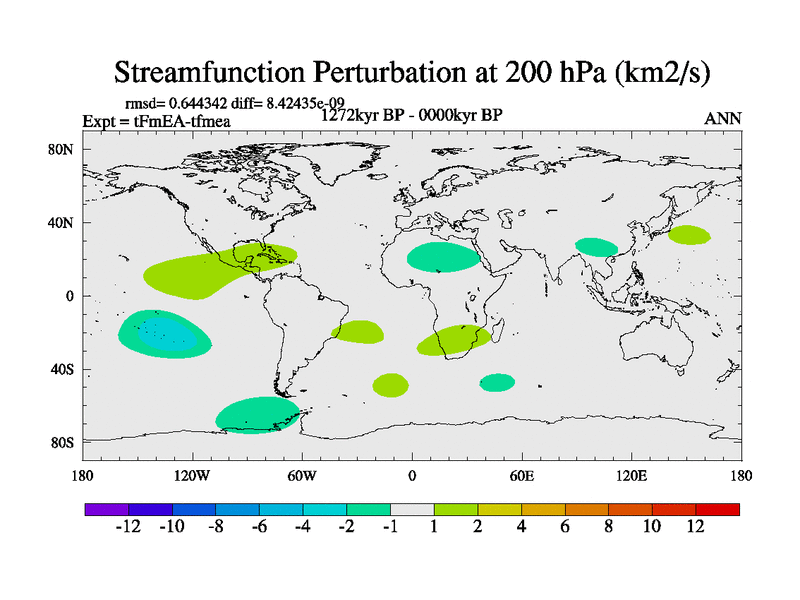 Streamfunction Perturbation at 200 hPa (km2/s)

rmsd= 0.644342 diff= 8.42435e-09
Expt = tFmEA-tfmea
1272kyr BP - 0000kyr BP
ANN

80N
40N
0
40S
80S

180 120W 60W 0 60E 120E 180

-12 -10 -8 -6 -4 -2 -1 1 2 4 6 8 10 12